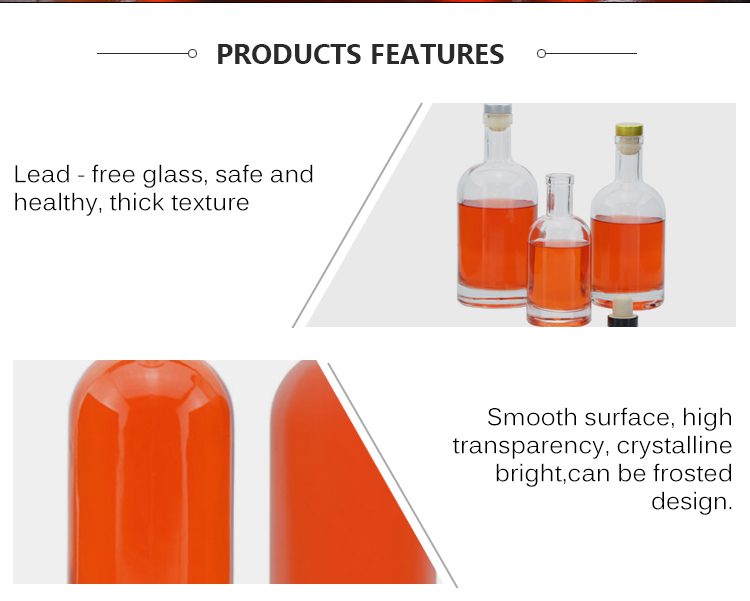 PRODUCTS FEATURES

Lead - free glass, safe and healthy, thick texture

Smooth surface, high transparency, crystalline bright,can be frosted design.